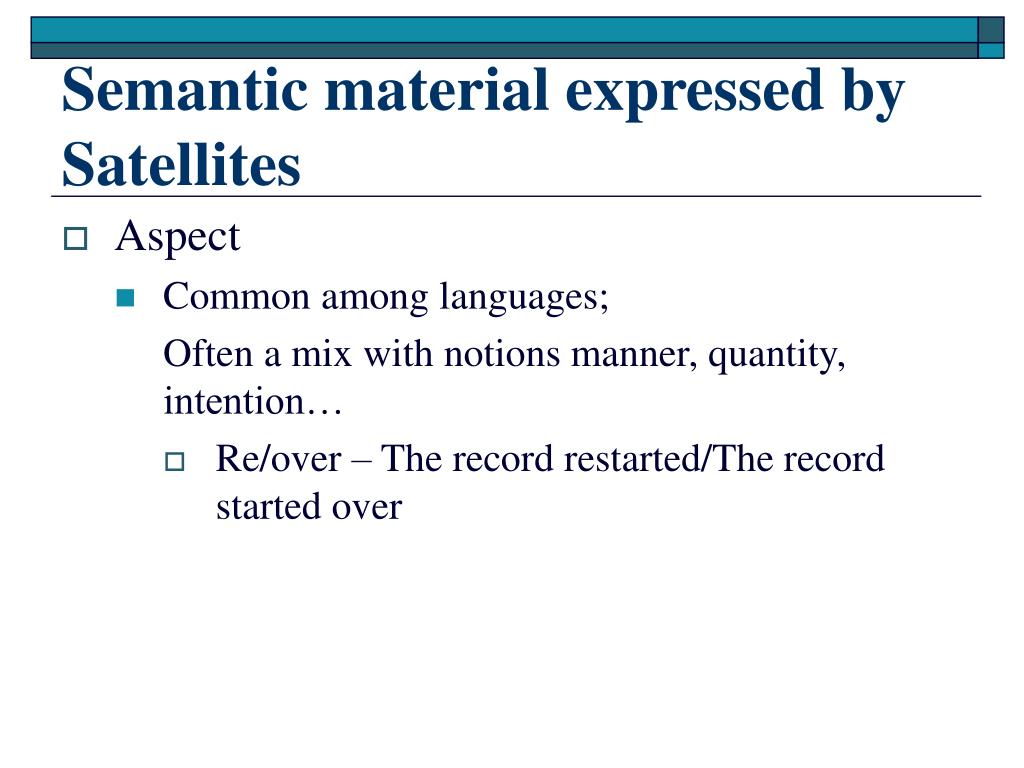 Semantic material expressed by Satellites

Aspect

Common among languages;

Often a mix with notions manner, quantity, intention…

Re/over – The record restarted/The record started over